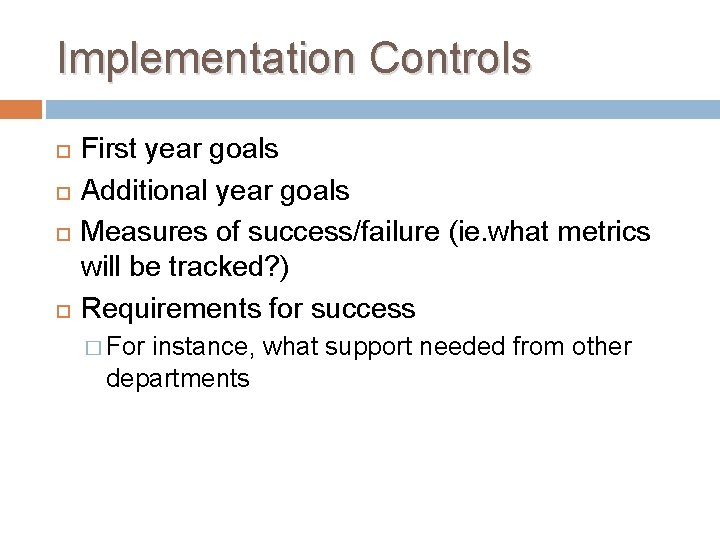 Implementation Controls

First year goals

Additional year goals

Measures of success/failure (ie.what metrics will be tracked?)

Requirements for success

For instance, what support needed from other departments